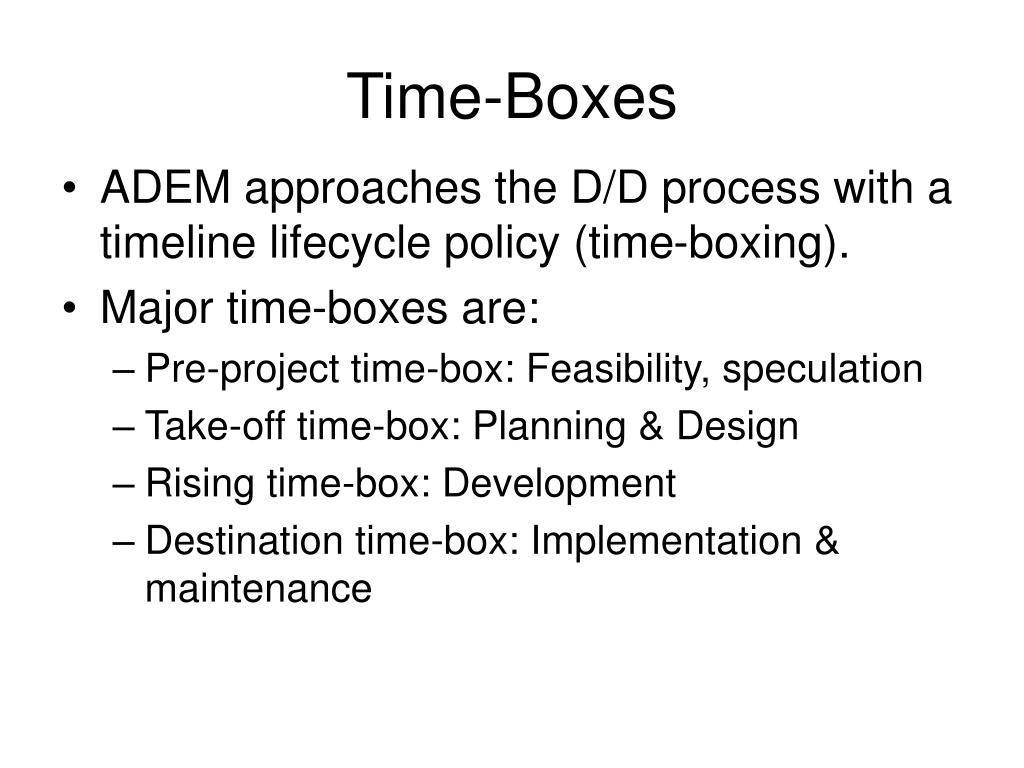 Time-Boxes

• ADEM approaches the D/D process with a timeline lifecycle policy (time-boxing).
• Major time-boxes are:
– Pre-project time-box: Feasibility, speculation
– Take-off time-box: Planning & Design
– Rising time-box: Development
– Destination time-box: Implementation & maintenance